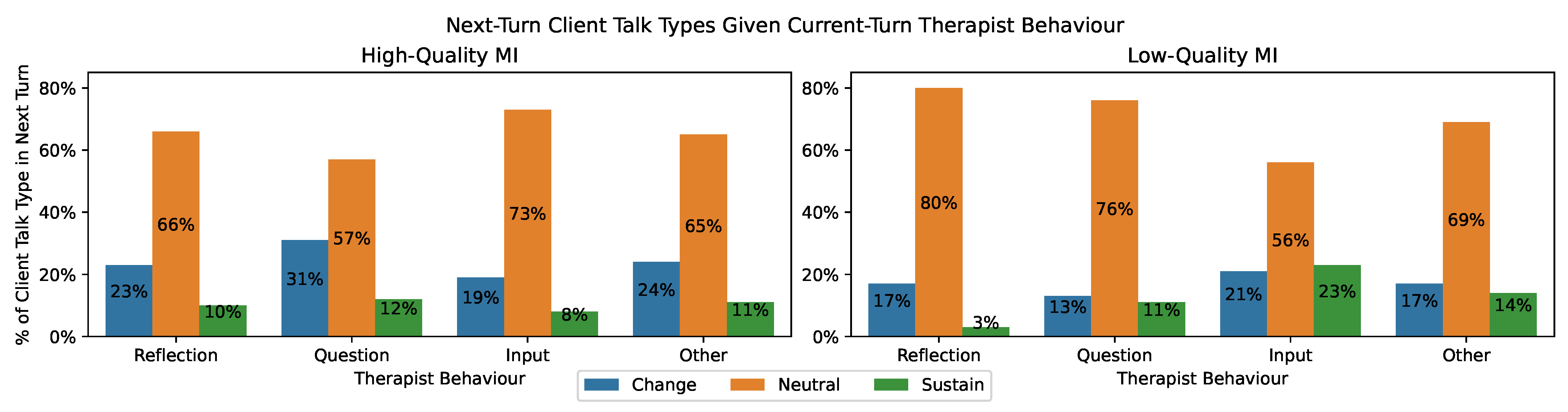 Next-Turn Client Talk Types Given Current-Turn Therapist Behaviour

High-Quality MI

% of Client Talk Type in Next Turn

80%
60%
40%
20%
0%

23% 66% 10%
31% 57% 12%
19% 73% 8%
24% 65% 11%

Reflection Question Input Other

Therapist Behaviour

Low-Quality MI

80%
60%
40%
20%
0%

17% 80% 3%
13% 76% 11%
21% 56% 23%
17% 69% 14%

Reflection Question Input Other

Therapist Behaviour

Change Neutral Sustain